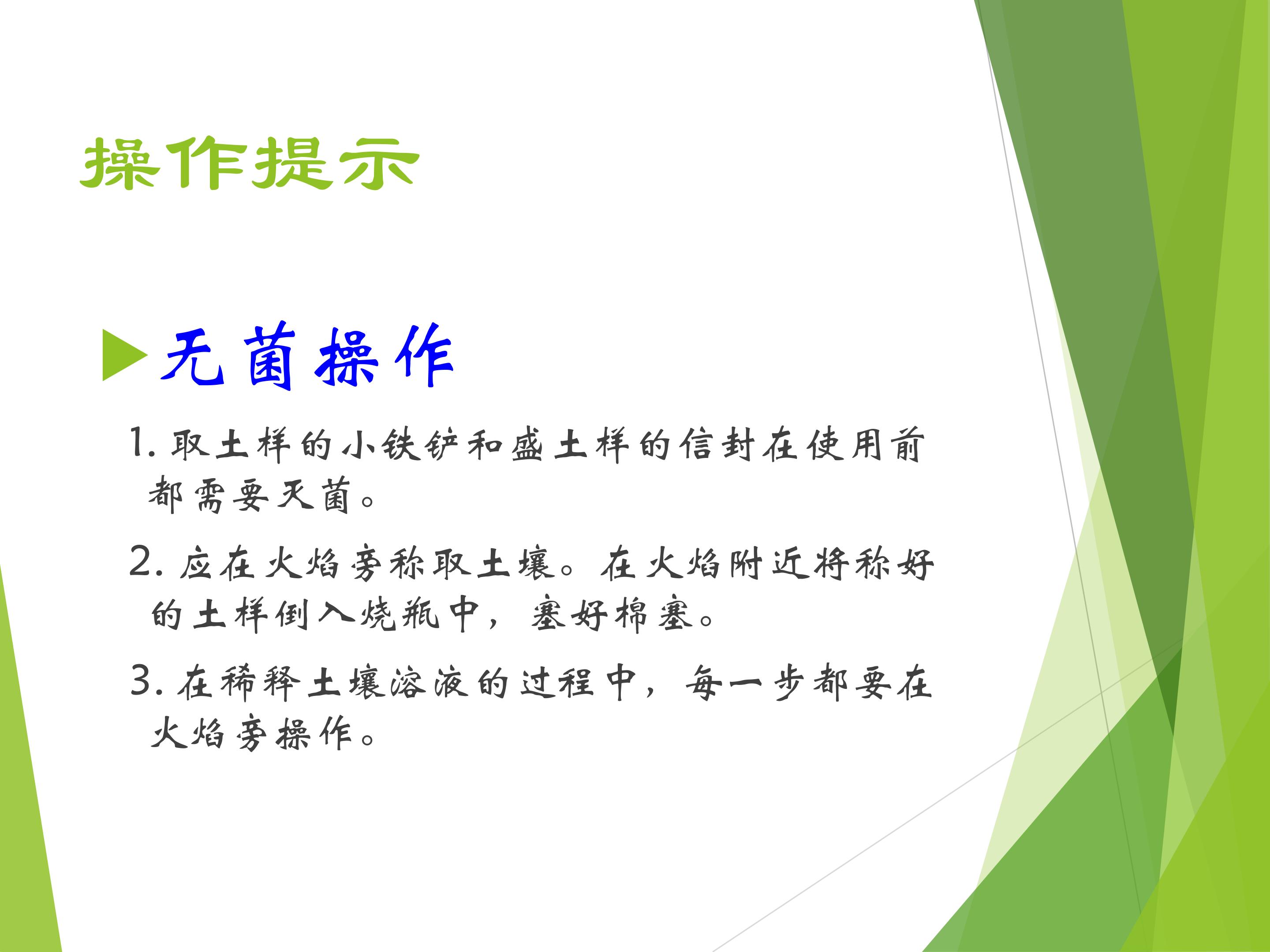 操作提示

无菌操作

1. 取土样的小铁铲和盛土样的信封在使用前都需要灭菌。

2. 应在火焰旁称取土壤。在火焰附近将称好的土样倒入烧瓶中，塞好棉塞。

3. 在稀释土壤溶液的过程中，每一步都要在火焰旁操作。